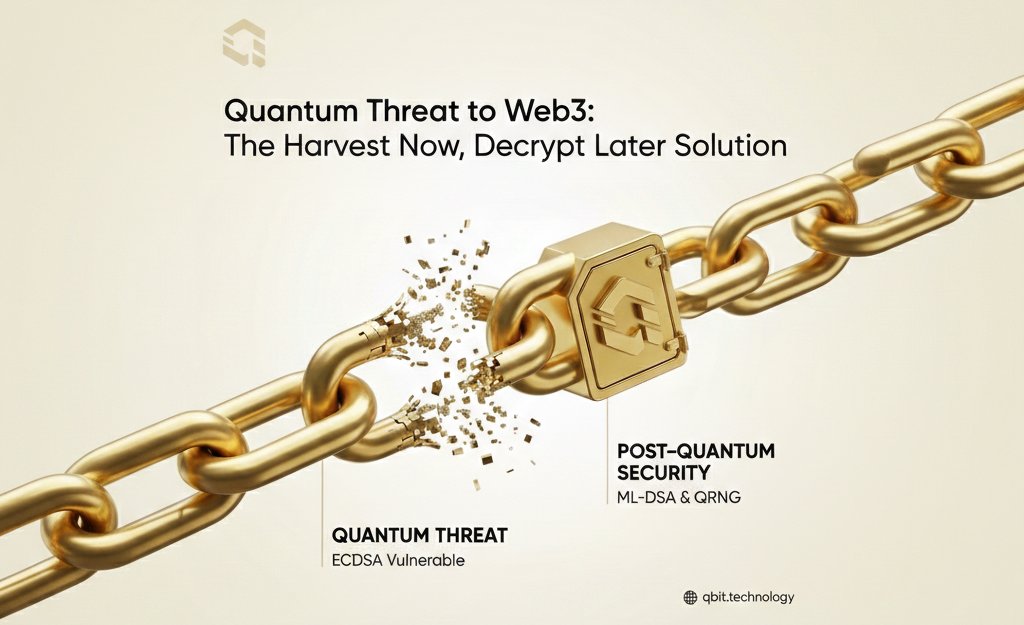 Quantum Threat to Web3:
The Harvest Now, Decrypt Later Solution

POST-QUANTUM SECURITY
ML-DSA & QRNG

QUANTUM THREAT
ECDSA Vulnerable

qbit.technology